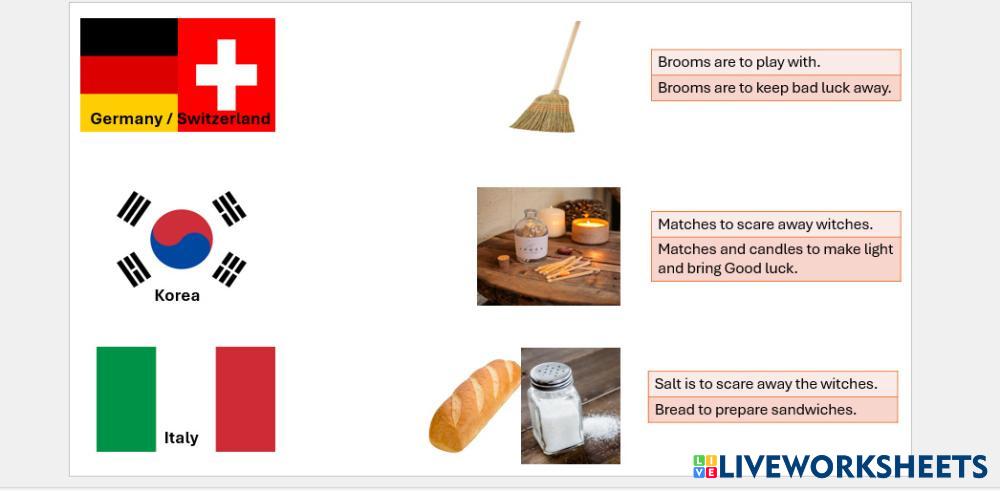 Germany / Switzerland

Brooms are to play with.

Brooms are to keep bad luck away.

Korea

Matches to scare away witches.

Matches and candles to make light and bring Good luck.

Italy

Salt is to scare away the witches.

Bread to prepare sandwiches.

LIVEWORKSHEETS